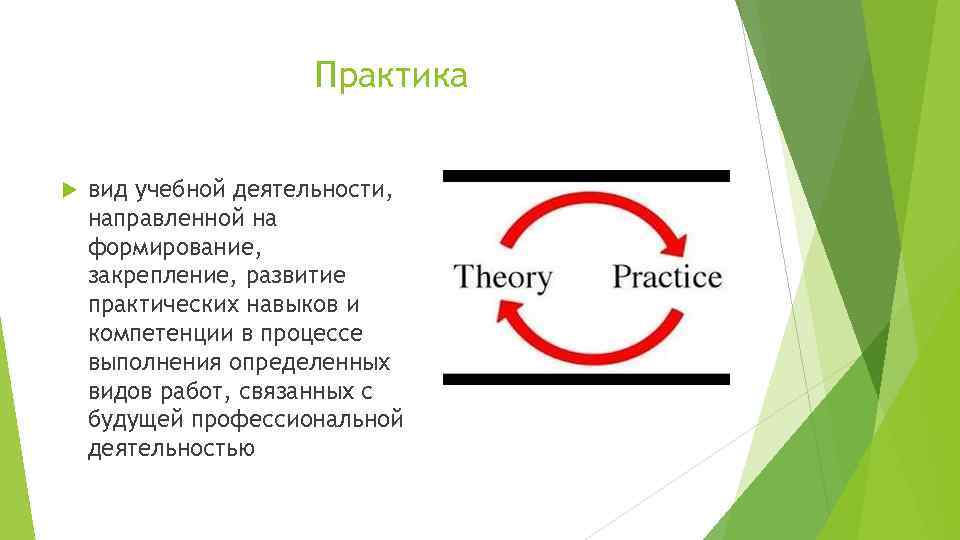 Практика

вид учебной деятельности, направленной на формирование, закрепление, развитие практических навыков и компетенции в процессе выполнения определенных видов работ, связанных с будущей профессиональной деятельностью

Theory

Practice